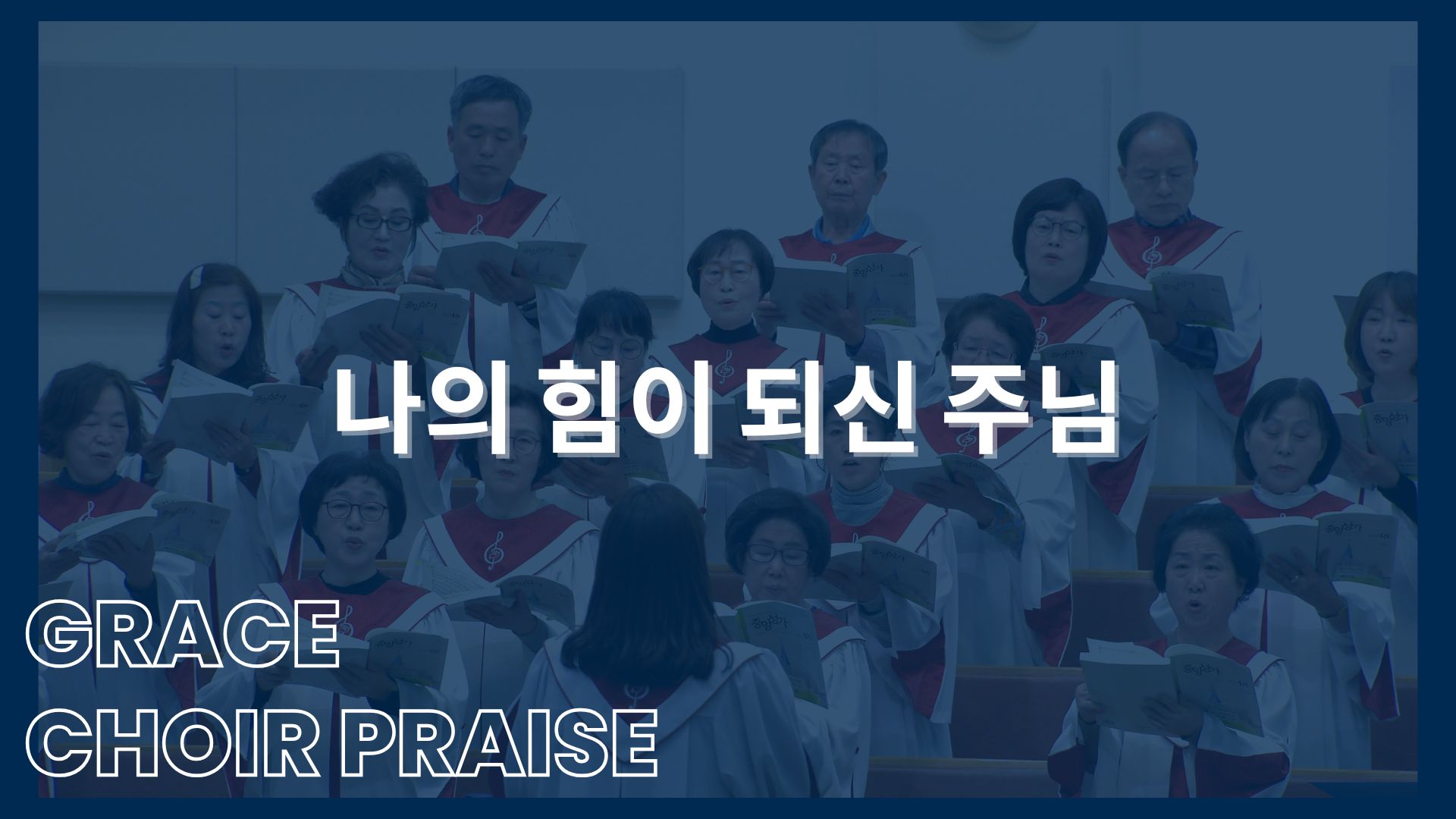 나의 힘이 되신 주님

GRACE
CHOIR PRAISE